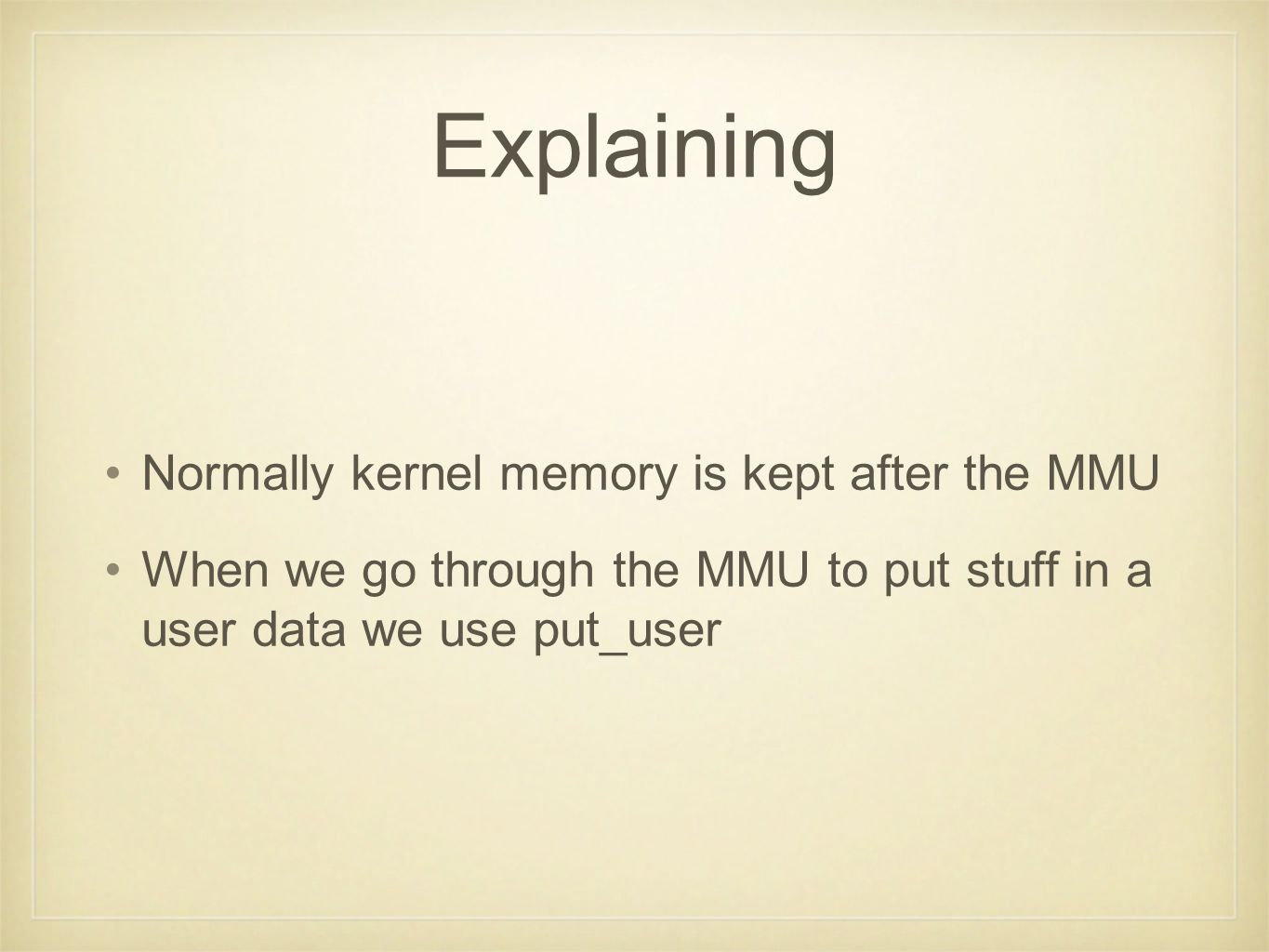 Explaining

• Normally kernel memory is kept after the MMU

• When we go through the MMU to put stuff in a user data we use put_user